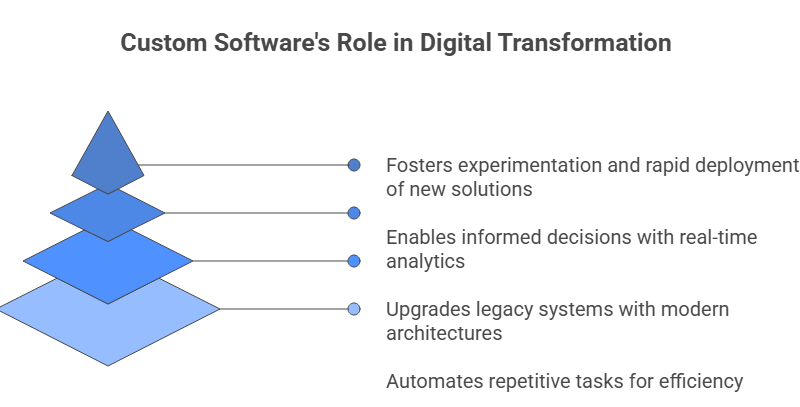 Custom Software's Role in Digital Transformation

Fosters experimentation and rapid deployment of new solutions

Enables informed decisions with real-time analytics

Upgrades legacy systems with modern architectures

Automates repetitive tasks for efficiency